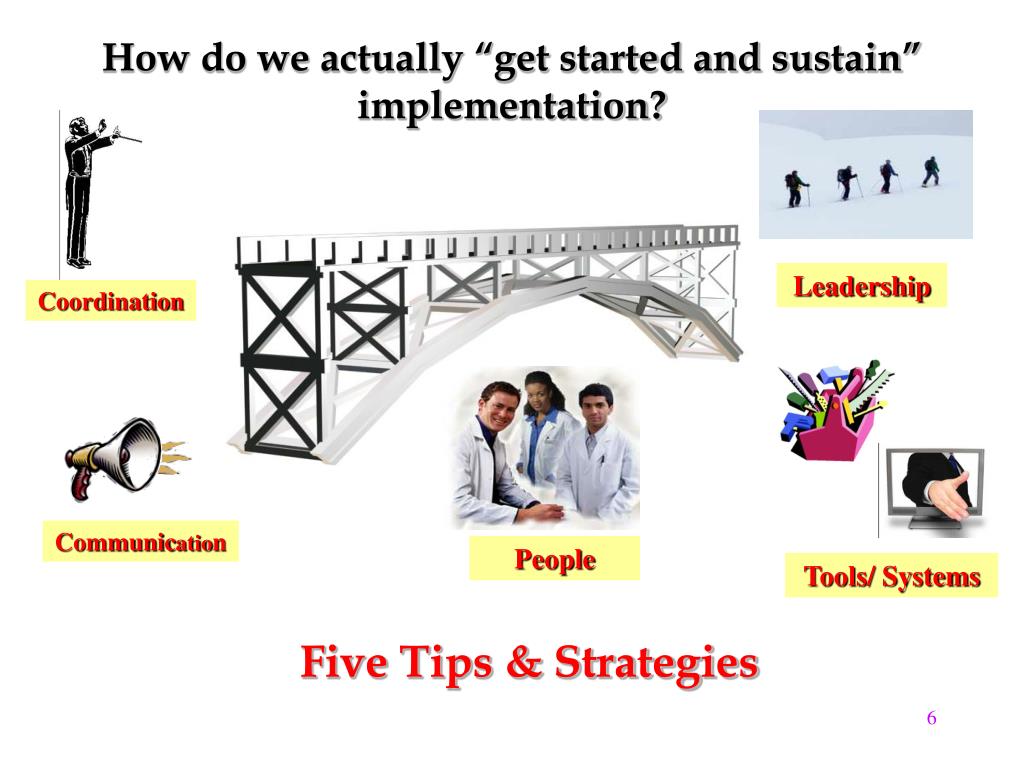 How do we actually “get started and sustain” implementation?

Coordination

Leadership

Communication

People

Tools/ Systems

Five Tips & Strategies

6